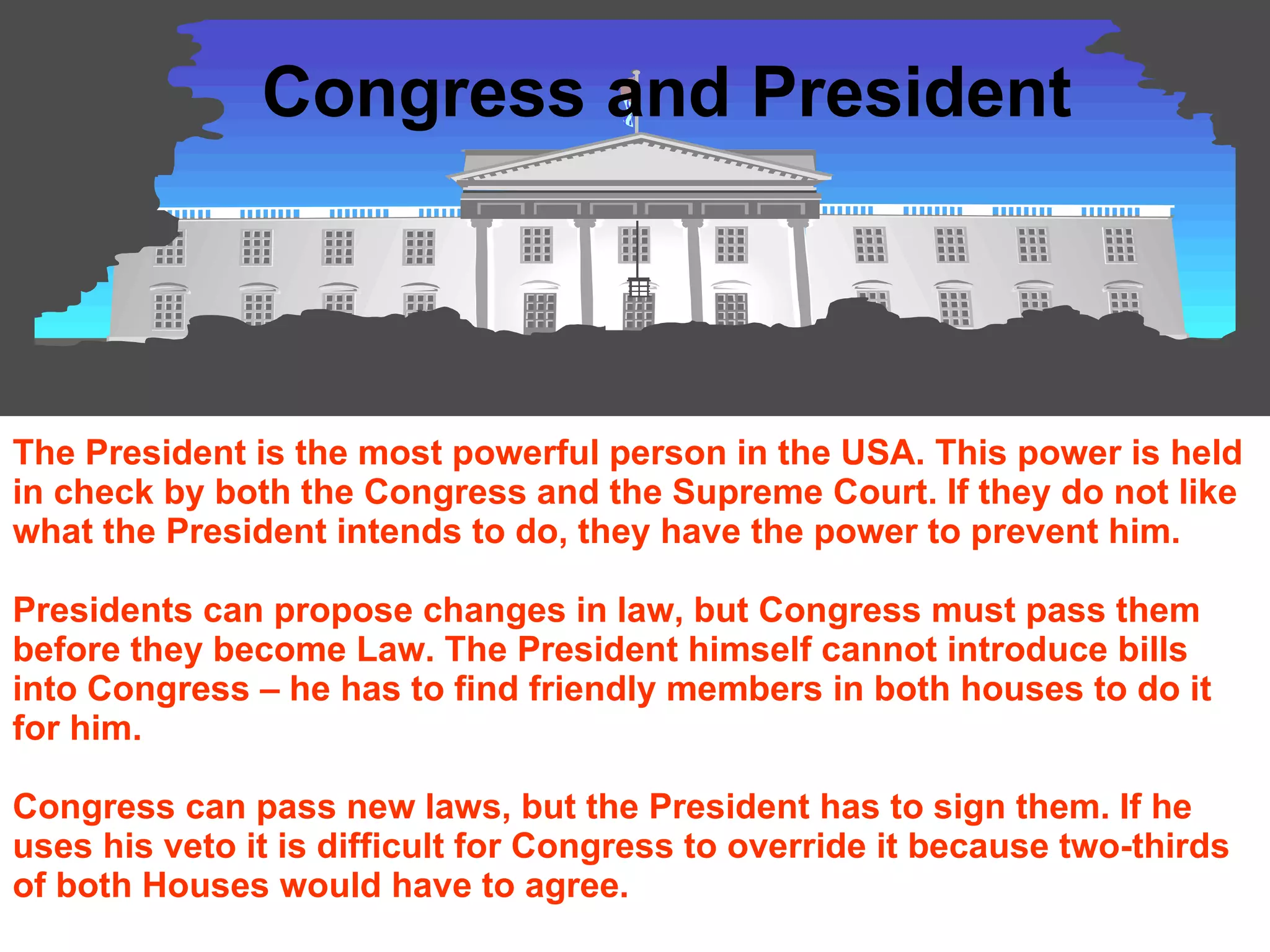 Congress and President

The President is the most powerful person in the USA. This power is held in check by both the Congress and the Supreme Court. If they do not like what the President intends to do, they have the power to prevent him.

Presidents can propose changes in law, but Congress must pass them before they become Law. The President himself cannot introduce bills into Congress – he has to find friendly members in both houses to do it for him.

Congress can pass new laws, but the President has to sign them. If he uses his veto it is difficult for Congress to override it because two-thirds of both Houses would have to agree.